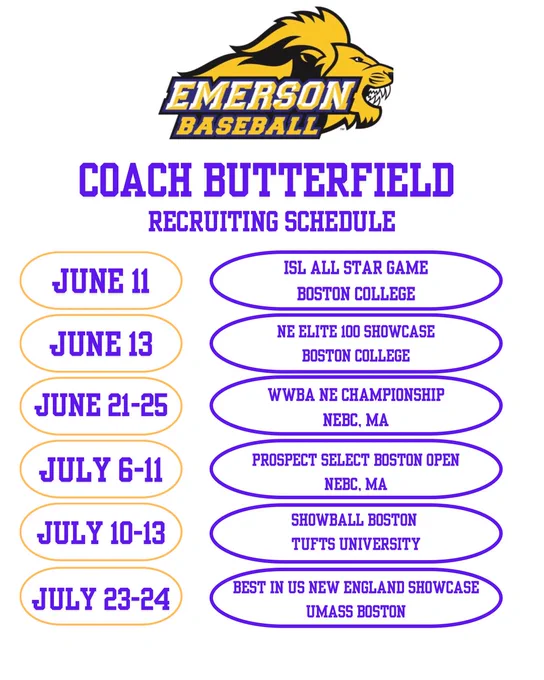 EMERSON
BASEBALL

COACH BUTTERFIELD
RECRUITING SCHEDULE

JUNE 11
ISL ALL STAR GAME
BOSTON COLLEGE

JUNE 13
NE ELITE 100 SHOWCASE
BOSTON COLLEGE

JUNE 21-25
WWBA NE CHAMPIONSHIP
NEBC, MA

JULY 6-11
PROSPECT SELECT BOSTON OPEN
NEBC, MA

JULY 10-13
SHOWBALL BOSTON
TUFTS UNIVERSITY

JULY 23-24
BEST IN US NEW ENGLAND SHOWCASE
UMASS BOSTON